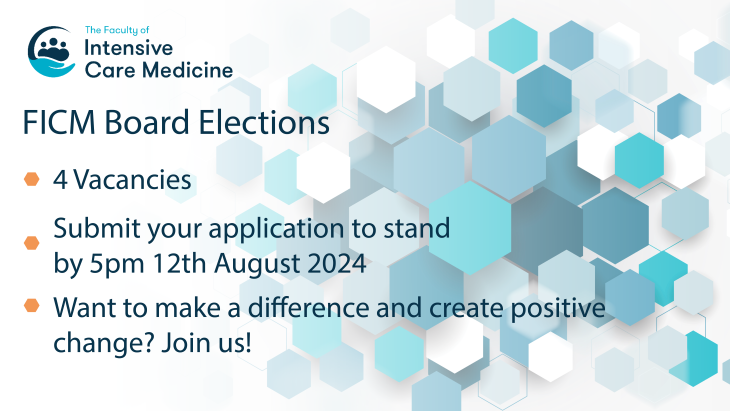 The Faculty of
Intensive Care Medicine

FICM Board Elections

4 Vacancies

Submit your application to stand by 5pm 12th August 2024

Want to make a difference and create positive change? Join us!